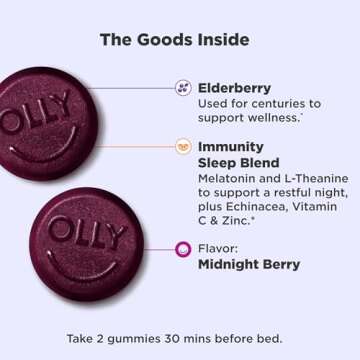 The Goods Inside

OLLY

OLLY

Elderberry
Used for centuries to support wellness.*

Immunity Sleep Blend
Melatonin and L-Theanine to support a restful night, plus Echinacea, Vitamin C & Zinc.*

Flavor:
Midnight Berry

Take 2 gummies 30 mins before bed.